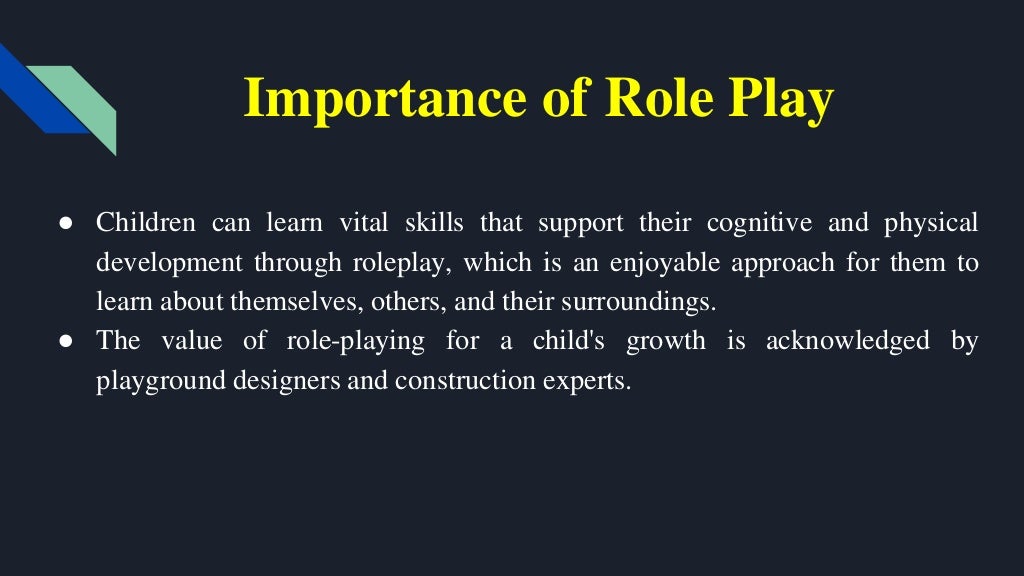 Importance of Role Play

● Children can learn vital skills that support their cognitive and physical development through roleplay, which is an enjoyable approach for them to learn about themselves, others, and their surroundings.
● The value of role-playing for a child's growth is acknowledged by playground designers and construction experts.